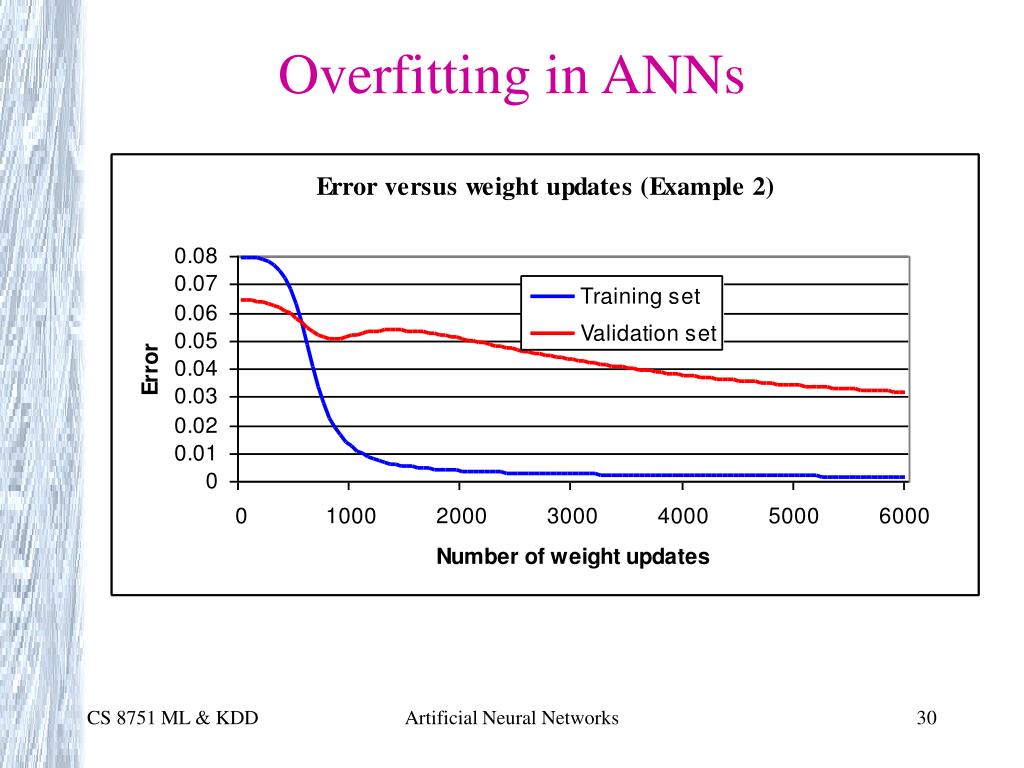 Overfitting in ANNs

Error versus weight updates (Example 2)

0.08
0.07
0.06
0.05
0.04
0.03
0.02
0.01
0

Error

Training set
Validation set

0 1000 2000 3000 4000 5000 6000

Number of weight updates

CS 8751 ML & KDD

Artificial Neural Networks

30